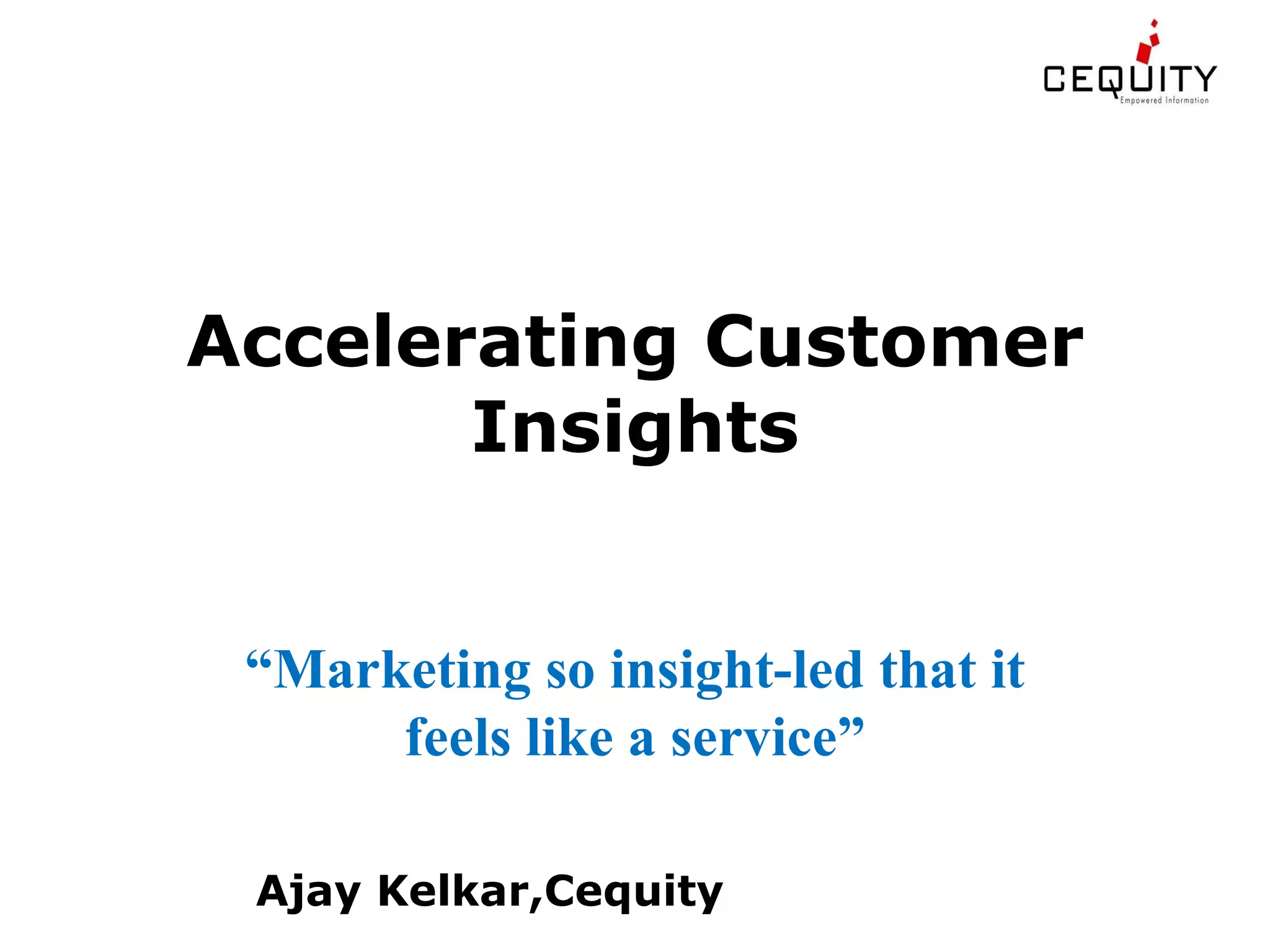 CEQUITY
Empowered Information

Accelerating Customer Insights

“Marketing so insight-led that it feels like a service”

Ajay Kelkar,Cequity